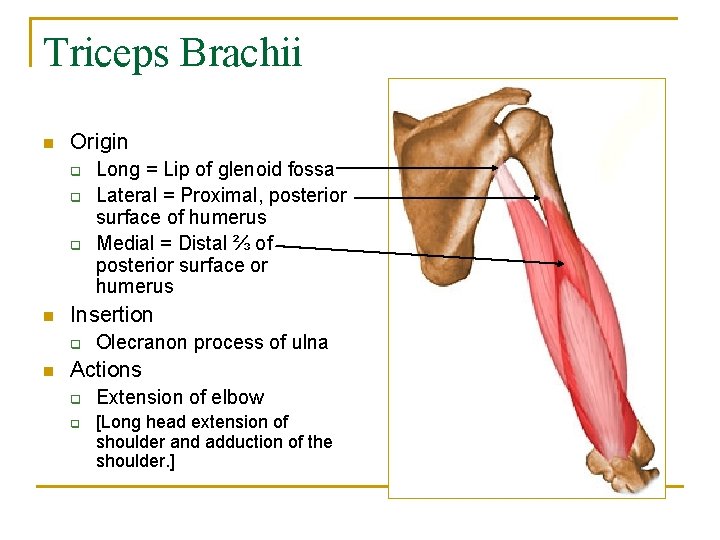 Triceps Brachii

Origin
Long = Lip of glenoid fossa
Lateral = Proximal, posterior surface of humerus
Medial = Distal ⅔ of posterior surface or humerus

Insertion
Olecranon process of ulna

Actions
Extension of elbow
[Long head extension of shoulder and adduction of the shoulder.]